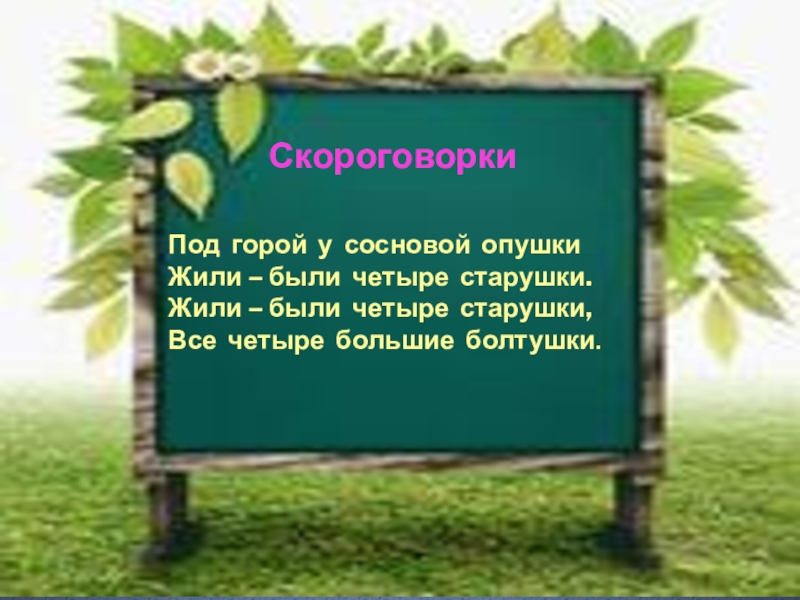 Скороговорки

Под горой у сосновой опушки
Жили – были четыре старушки.
Жили – были четыре старушки,
Все четыре большие болтушки.